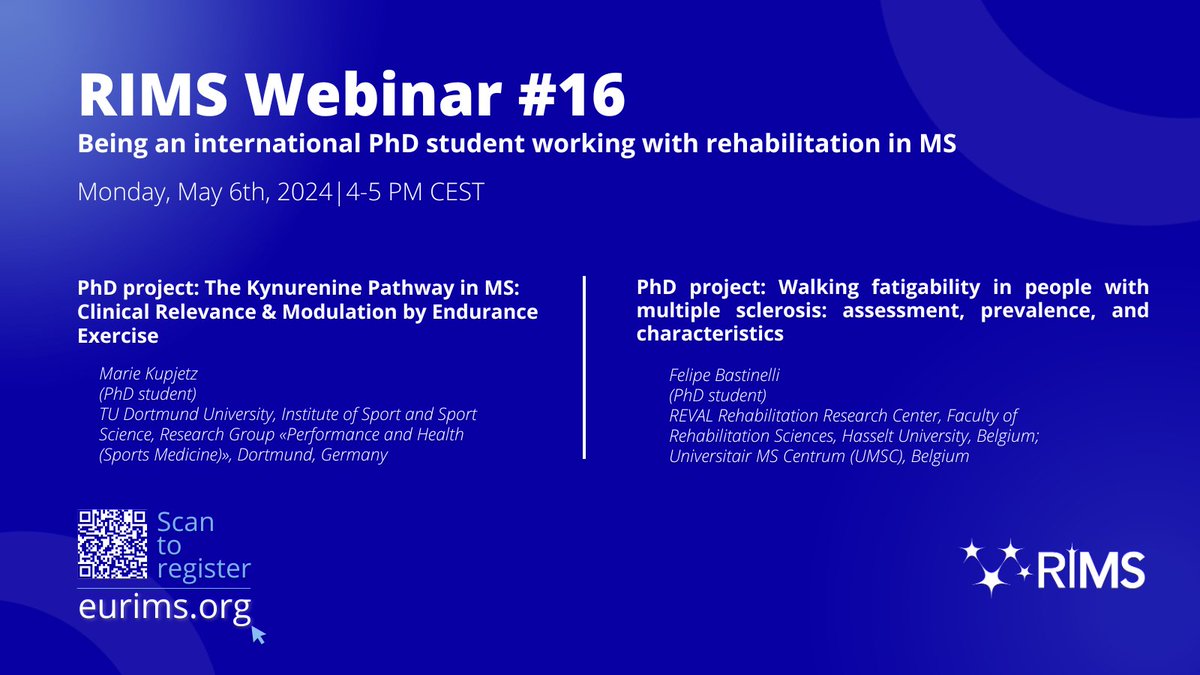 RIMS Webinar #16

Being an international PhD student working with rehabilitation in MS

Monday, May 6th, 2024|4-5 PM CEST

PhD project: The Kynurenine Pathway in MS: Clinical Relevance & Modulation by Endurance Exercise

Marie Kupjetz
(PhD student)
TU Dortmund University, Institute of Sport and Sport Science, Research Group «Performance and Health (Sports Medicine)», Dortmund, Germany

PhD project: Walking fatigability in people with multiple sclerosis: assessment, prevalence, and characteristics

Felipe Bastinelli
(PhD student)
REVAL Rehabilitation Research Center, Faculty of Rehabilitation Sciences, Hasselt University, Belgium; Universitair MS Centrum (UMSC), Belgium

Scan to register

eurims.org

RIMS